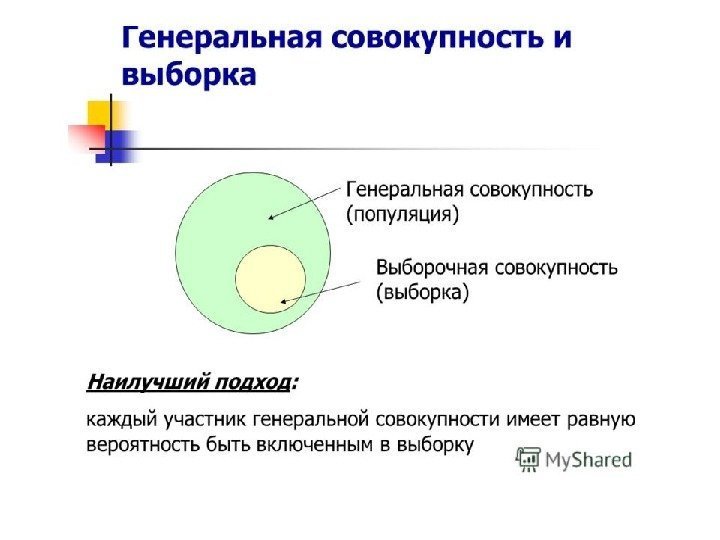 Генеральная совокупность и выборка

Генеральная совокупность (популяция)

Выборочная совокупность (выборка)

Наилучший подход:

каждый участник генеральной совокупности имеет равную вероятность быть включенным в выборку

MyShared